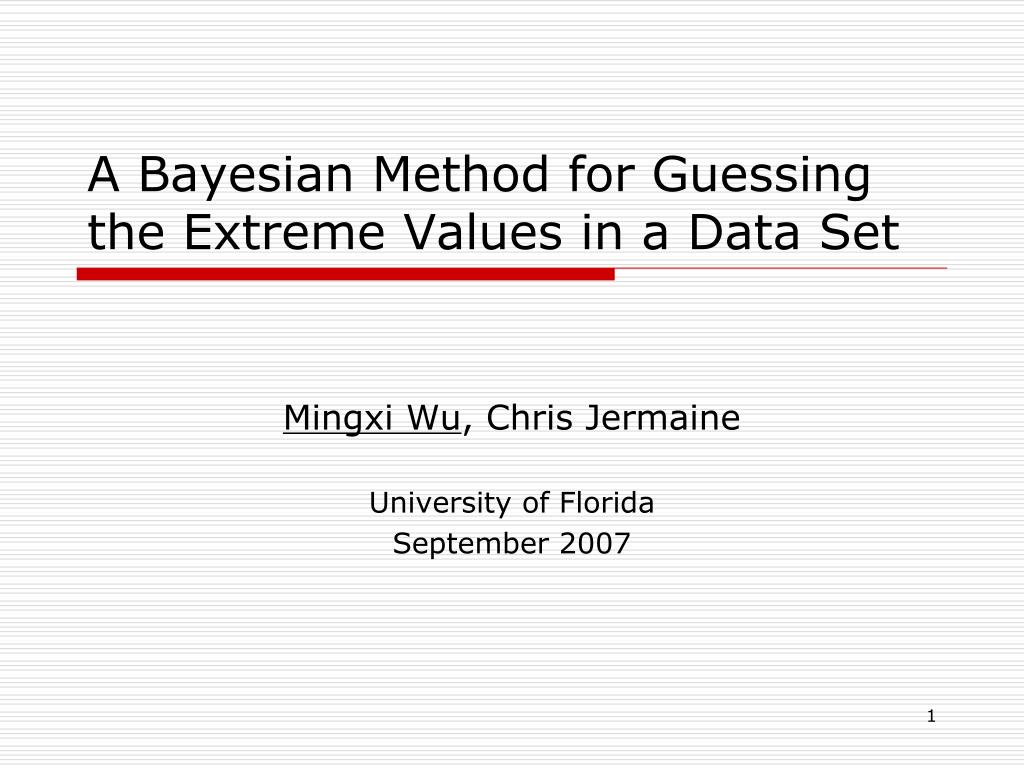 A Bayesian Method for Guessing the Extreme Values in a Data Set

Mingxi Wu, Chris Jermaine

University of Florida
September 2007

1